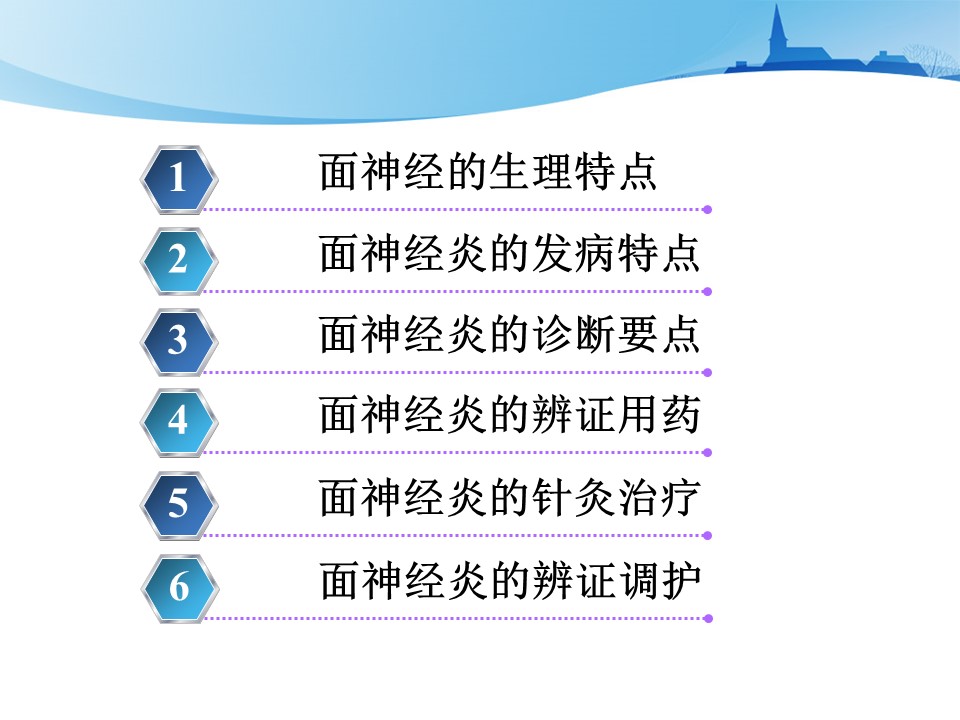 1 面神经的生理特点

2 面神经炎的发病特点

3 面神经炎的诊断要点

4 面神经炎的辨证用药

5 面神经炎的针灸治疗

6 面神经炎的辨证调护